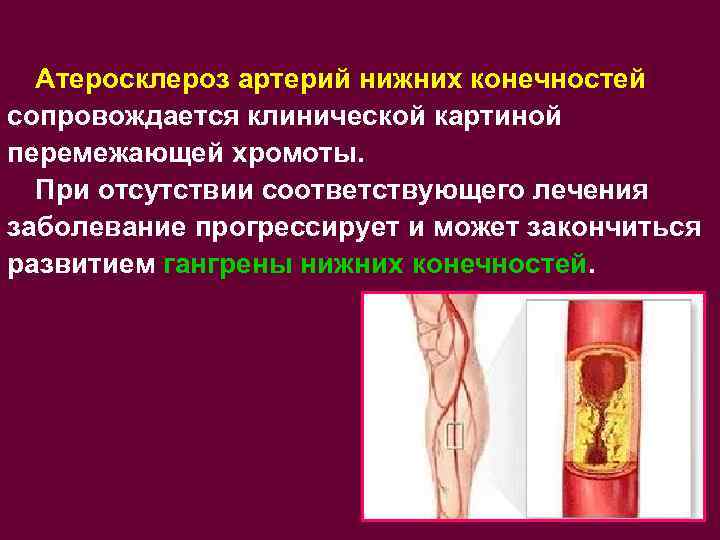 Атеросклероз артерий нижних конечностей сопровождается клинической картиной перемежающей хромоты.

При отсутствии соответствующего лечения заболевание прогрессирует и может закончиться развитием гангрены нижних конечностей.